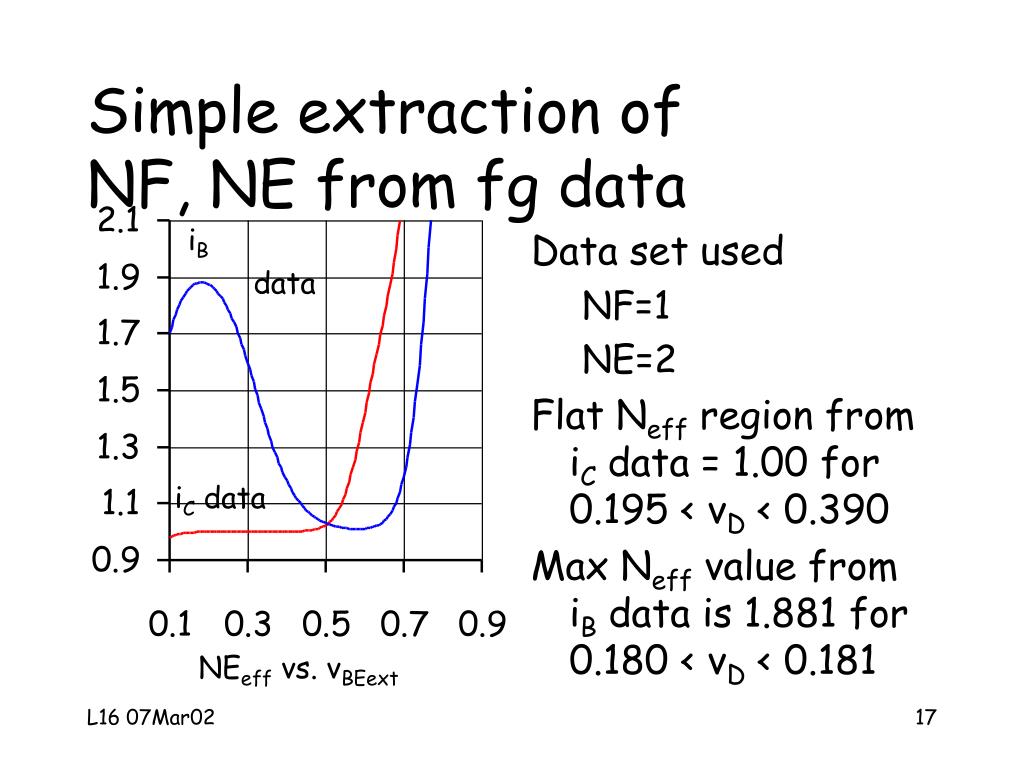 Simple extraction of NF, NE from fg data

2.1
1.9
1.7
1.5
1.3
1.1
0.9

$i_B$ data

$i_C$ data

0.1 0.3 0.5 0.7 0.9

$NE_{eff}$ vs. $v_{BEext}$

Data set used
NF=1
NE=2
Flat $N_{eff}$ region from $i_C$ data = 1.00 for 0.195 < $v_D$ < 0.390
Max $N_{eff}$ value from $i_B$ data is 1.881 for 0.180 < $v_D$ < 0.181

L16 07Mar02

17